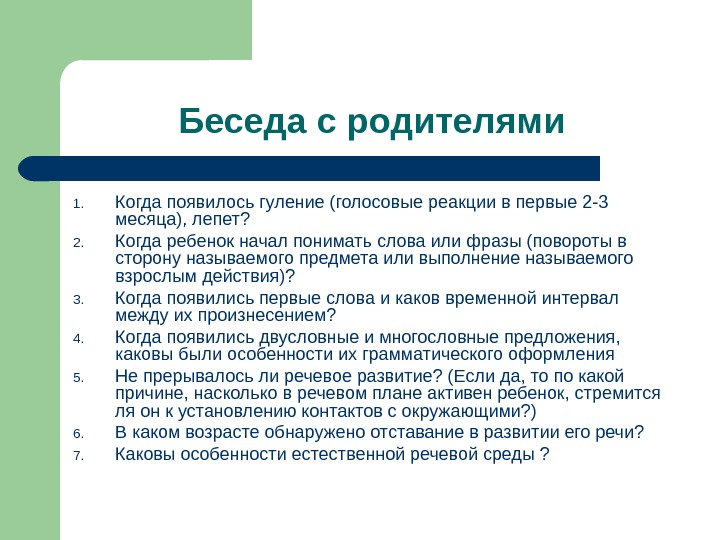 Беседа с родителями

1. Когда появилось гуление (голосовые реакции в первые 2-3 месяца), лепет?
2. Когда ребенок начал понимать слова или фразы (повороты в сторону называемого предмета или выполнение называемого взрослым действия)?
3. Когда появились первые слова и каков временной интервал между их произнесением?
4. Когда появились двусловные и многословные предложения, каковы были особенности их грамматического оформления
5. Не прерывалось ли речевое развитие? (Если да, то по какой причине, насколько в речевом плане активен ребенок, стремится ля он к установлению контактов с окружающими?)
6. В каком возрасте обнаружено отставание в развитии его речи?
7. Каковы особенности естественной речевой среды ?